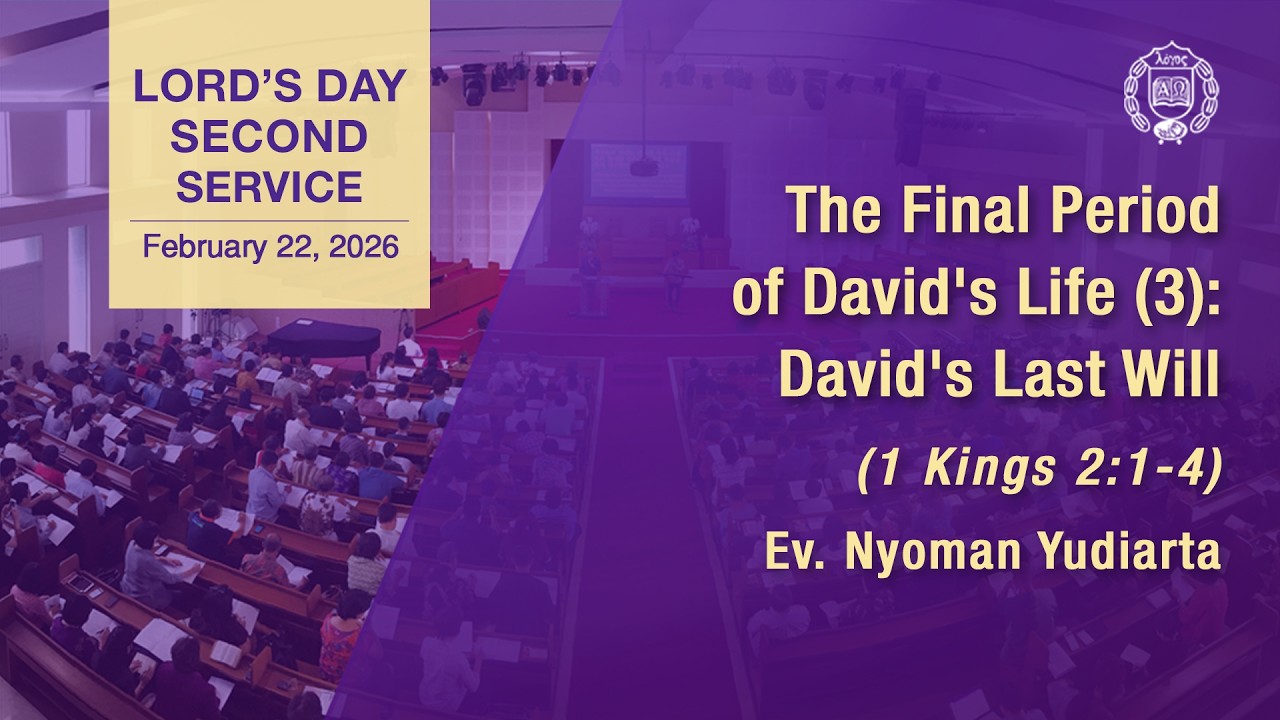 LORD'S DAY SECOND SERVICE

February 22, 2026

λόγος

ΑΩ

The Final Period of David's Life (3): David's Last Will

(1 Kings 2:1-4)

Ev. Nyoman Yudiarta